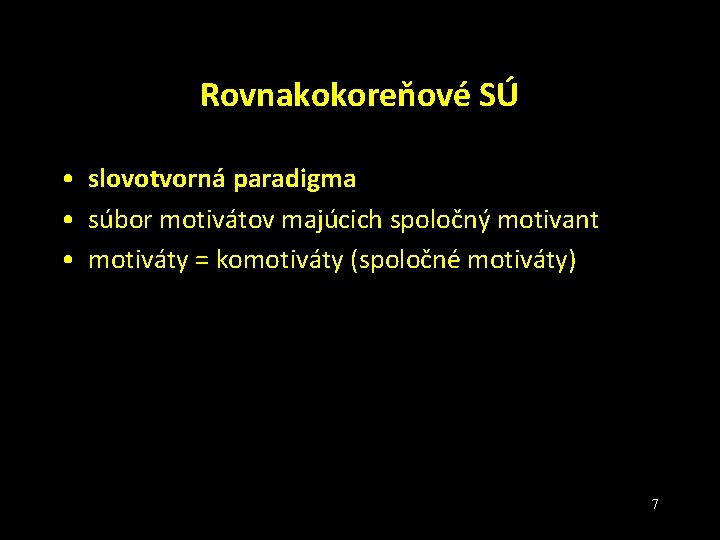 Rovnakokoreňové SÚ

• slovotvorná paradigma
• súbor motivátov majúcich spoločný motivant
• motiváty = komotiváty (spoločné motiváty)

7